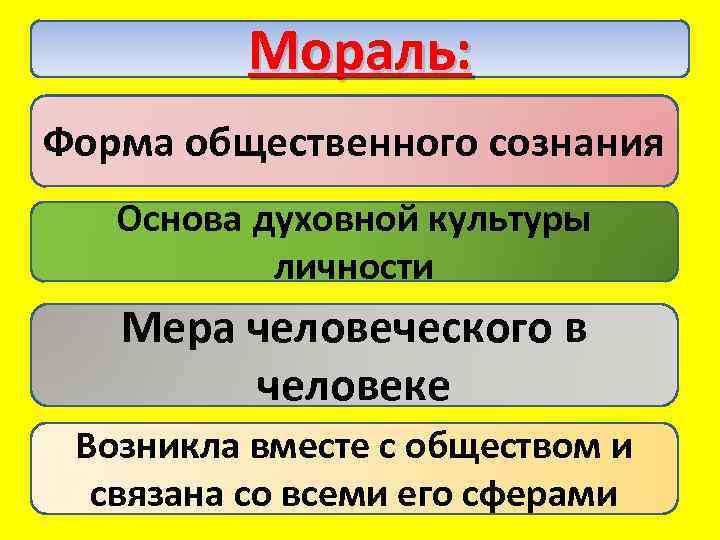 Мораль:

Форма общественного сознания

Основа духовной культуры личности

Мера человеческого в человеке

Возникла вместе с обществом и связана со всеми его сферами